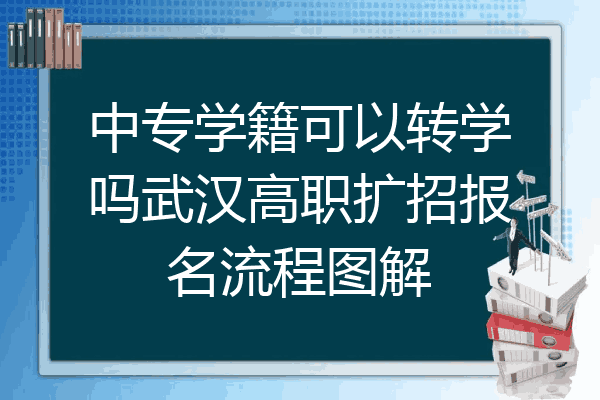 中专学籍可以转学吗武汉高职扩招报名流程图解